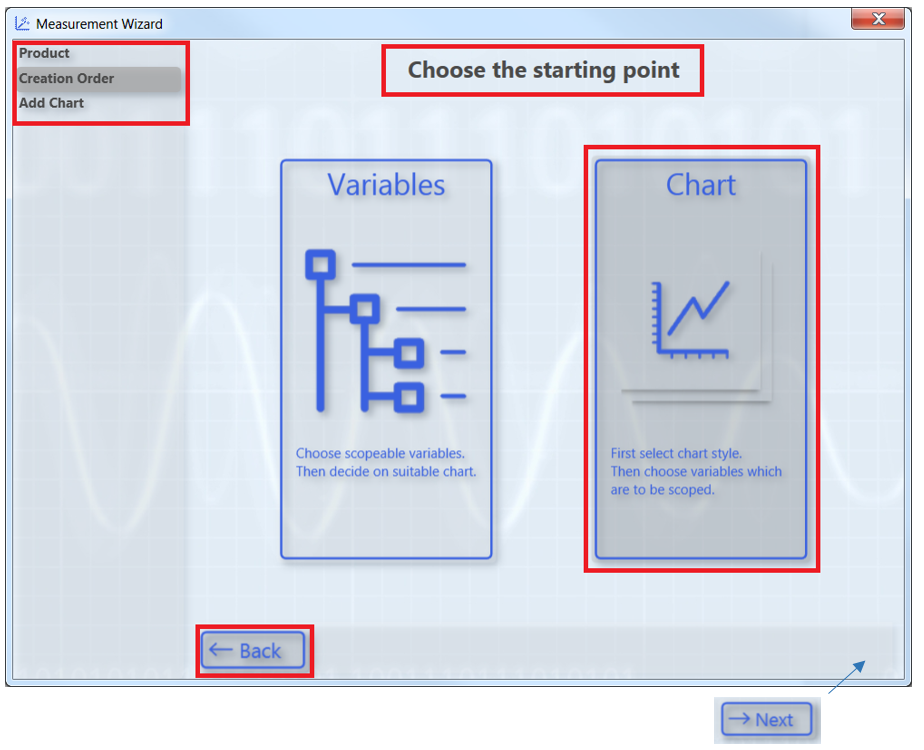 Measurement Wizard

Product
Creation Order
Add Chart

Choose the starting point

Variables

Choose scopeable variables. Then decide on suitable chart.

Chart

First select chart style. Then choose variables which are to be scoped.

← Back

→ Next